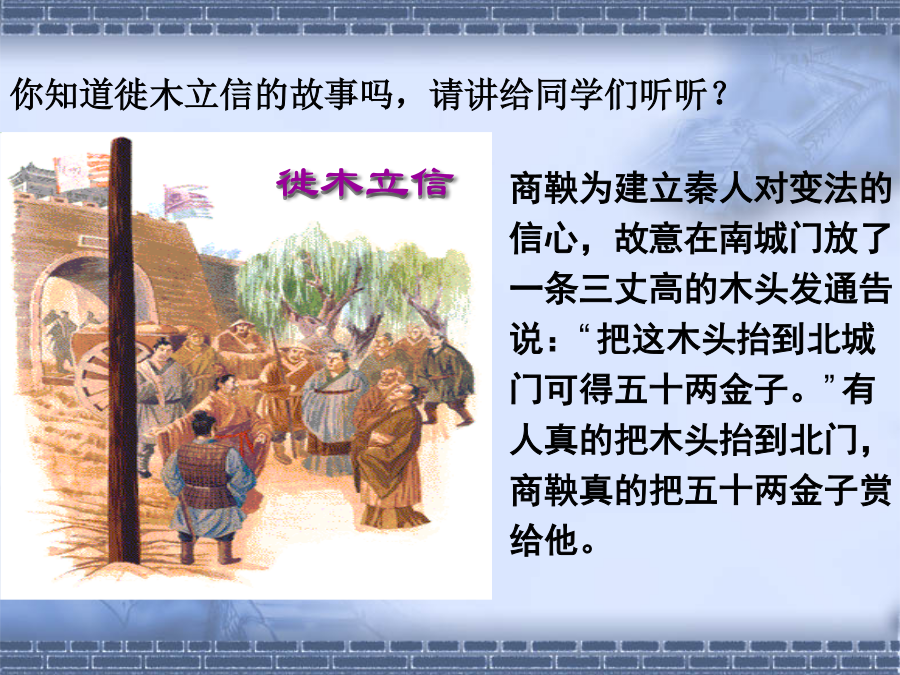 你知道徙木立信的故事吗，请讲给同学们听听？

徙木立信

商鞅为建立秦人对变法的信心，故意在南城门放了一条三丈高的木头发通告说：“把这木头抬到北城门可得五十两金子。”有人真的把木头抬到北门，商鞅真的把五十两金子赏给他。